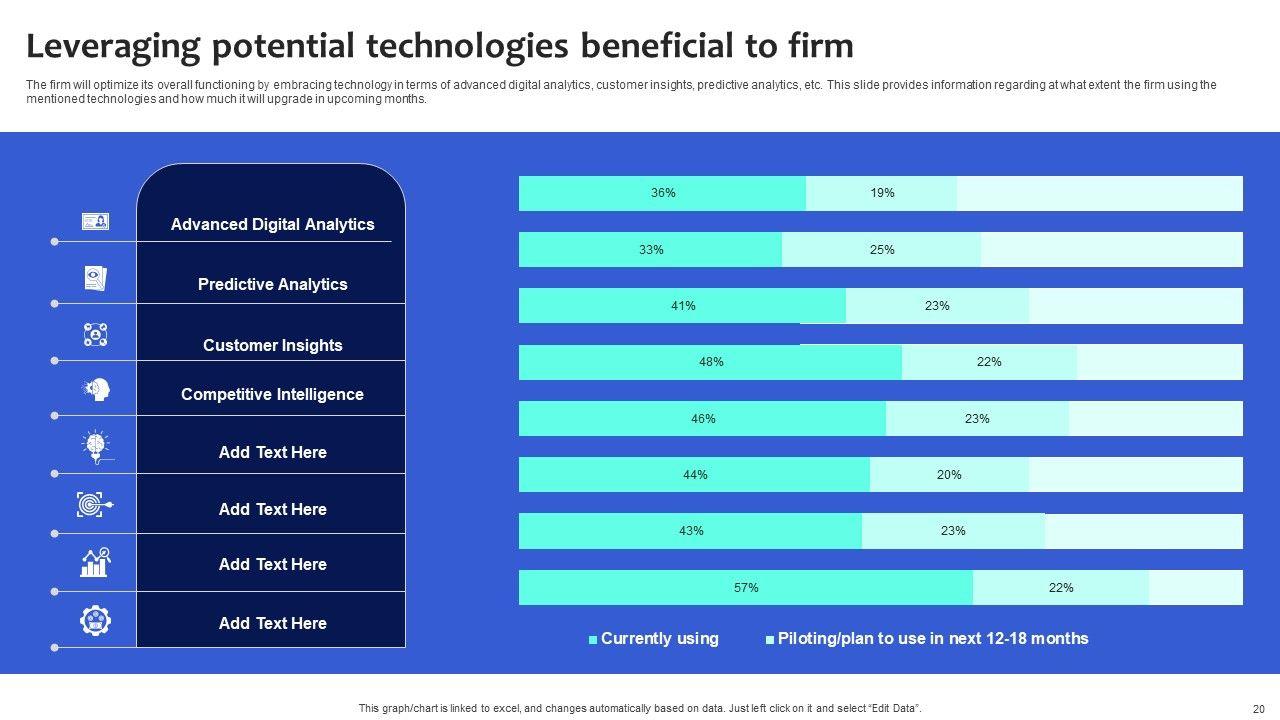 Leveraging potential technologies beneficial to firm

The firm will optimize its overall functioning by embracing technology in terms of advanced digital analytics, customer insights, predictive analytics, etc. This slide provides information regarding at what extent the firm using the mentioned technologies and how much it will upgrade in upcoming months.

Advanced Digital Analytics

Predictive Analytics

Customer Insights

Competitive Intelligence

Add Text Here

Add Text Here

Add Text Here

Add Text Here

36% 19%

33% 25%

41% 23%

48% 22%

46% 23%

44% 20%

43% 23%

57% 22%

Currently using

Piloting/plan to use in next 12-18 months

This graph/chart is linked to excel, and changes automatically based on data. Just left click on it and select "Edit Data".

20